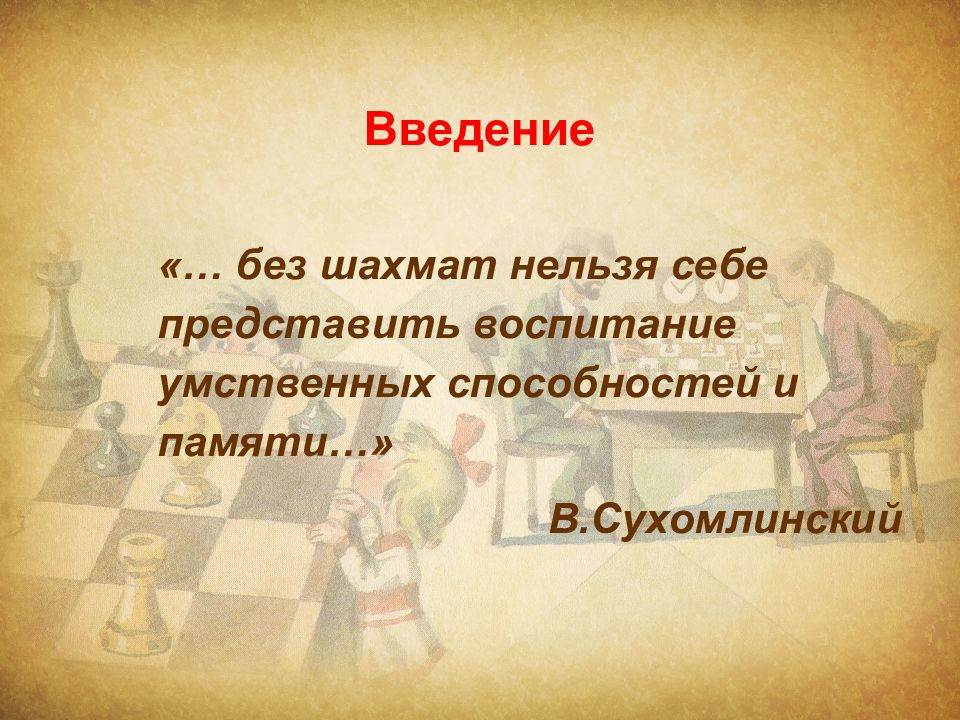 Введение

«… без шахмат нельзя себе представить воспитание умственных способностей и памяти…»

В.Сухомлинский